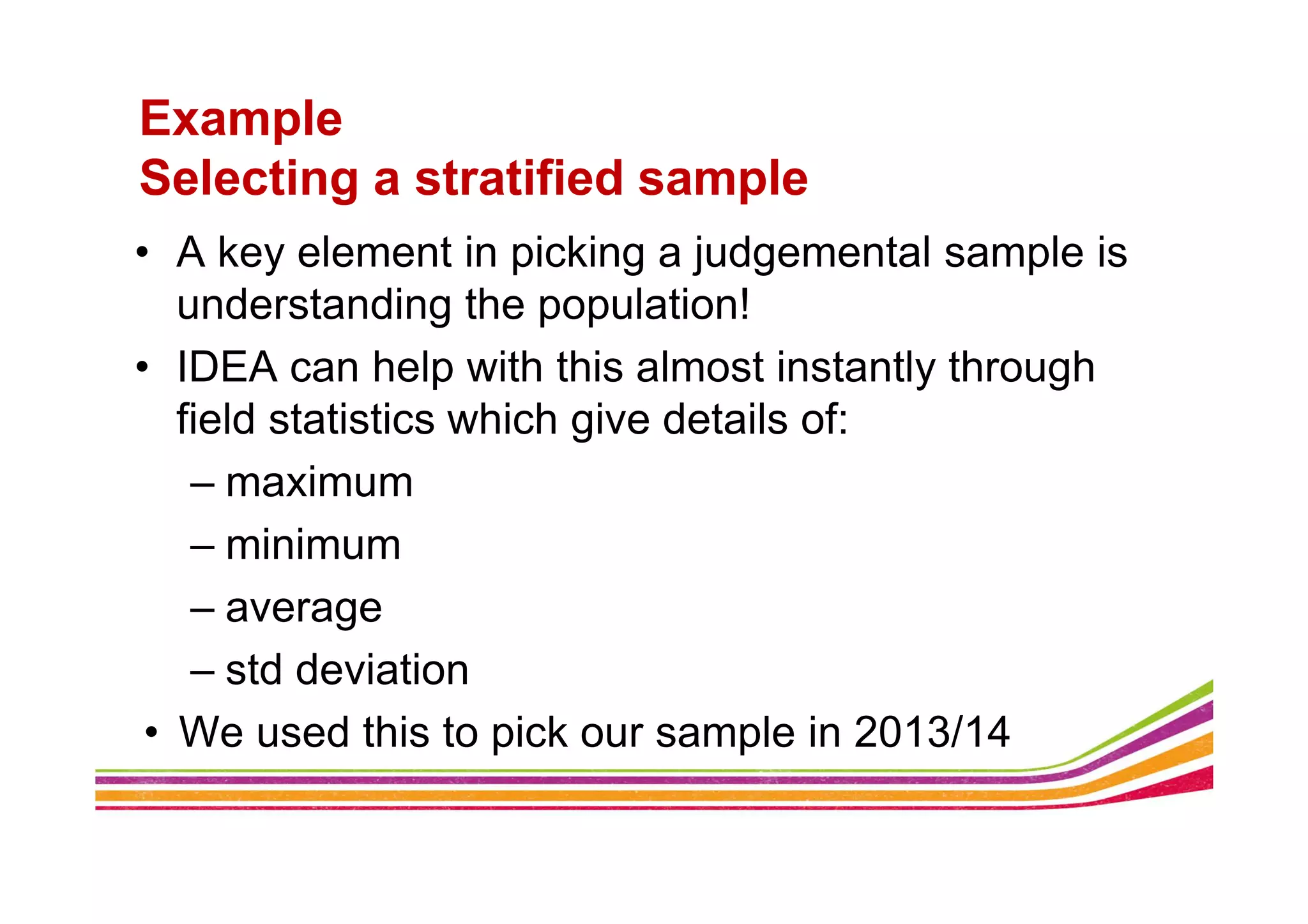 Example
Selecting a stratified sample

• A key element in picking a judgemental sample is understanding the population!
• IDEA can help with this almost instantly through field statistics which give details of:
– maximum
– minimum
– average
– std deviation
• We used this to pick our sample in 2013/14